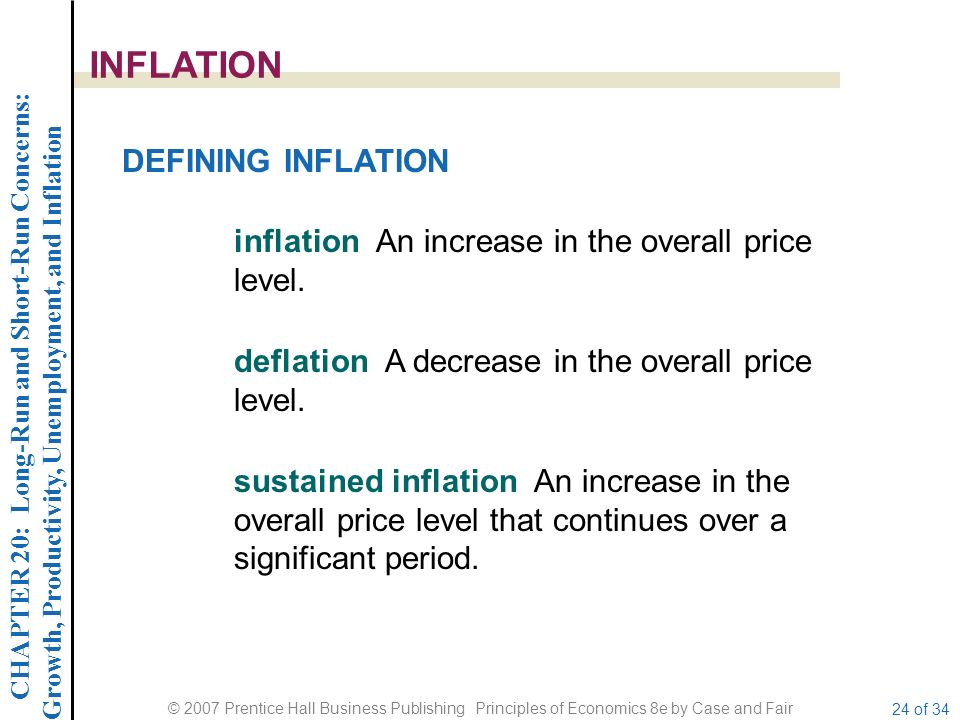 CHAPTER 20: Long-Run and Short-Run Concerns: Growth, Productivity, Unemployment, and Inflation

INFLATION

DEFINING INFLATION

inflation An increase in the overall price level.

deflation A decrease in the overall price level.

sustained inflation An increase in the overall price level that continues over a significant period.

© 2007 Prentice Hall Business Publishing Principles of Economics 8e by Case and Fair

24 of 34